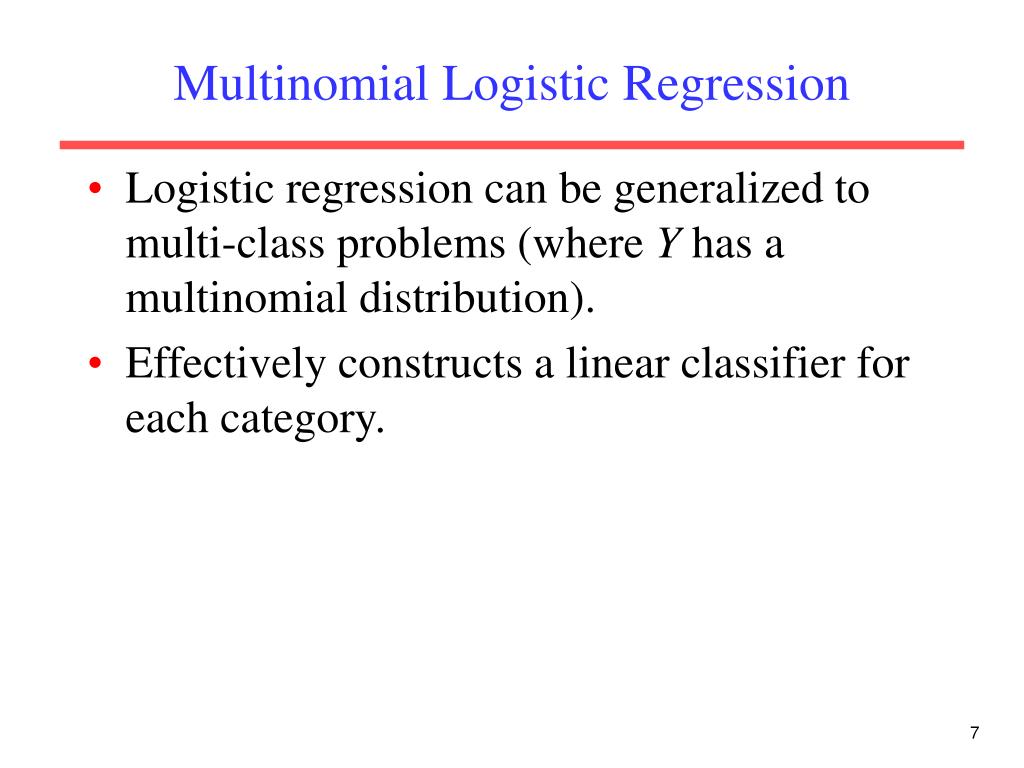 Multinomial Logistic Regression

• Logistic regression can be generalized to multi-class problems (where $Y$ has a multinomial distribution).
• Effectively constructs a linear classifier for each category.

7